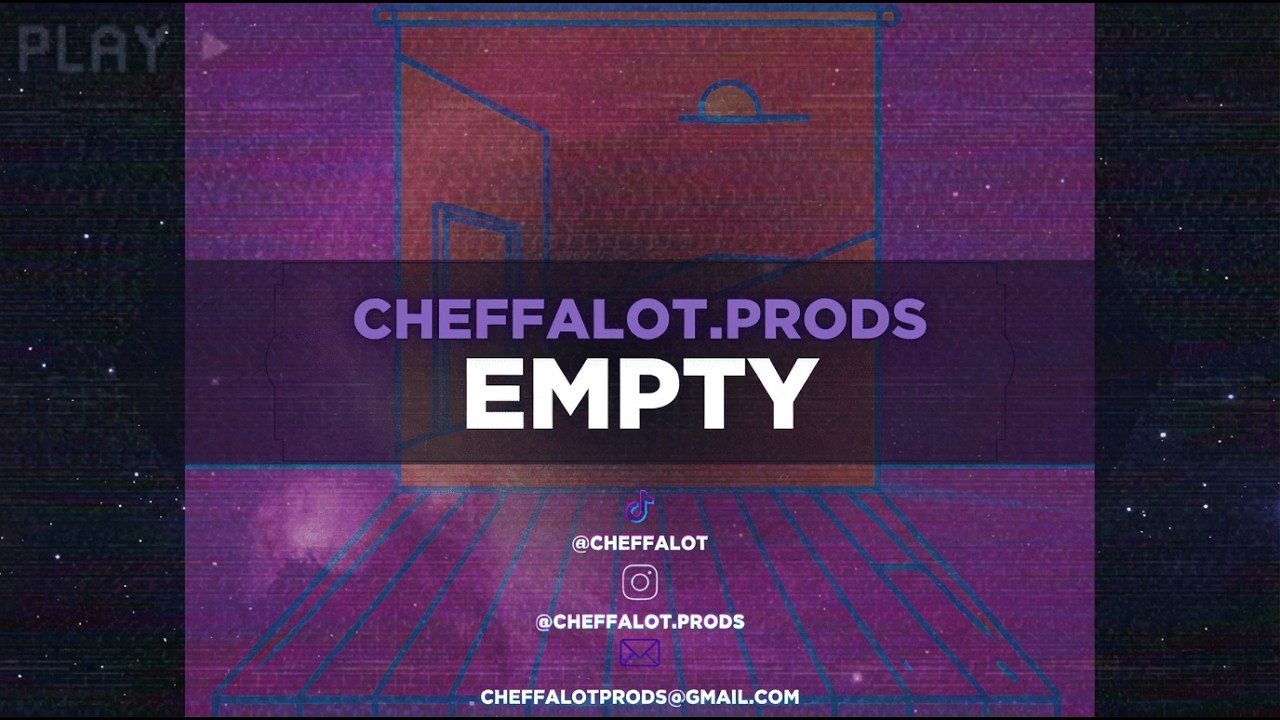 PLAY

CHEFFALOT.PRODS
EMPTY

@CHEFFALOT

@CHEFFALOT.PRODS

CHEFFALOTPRODS@GMAIL.COM